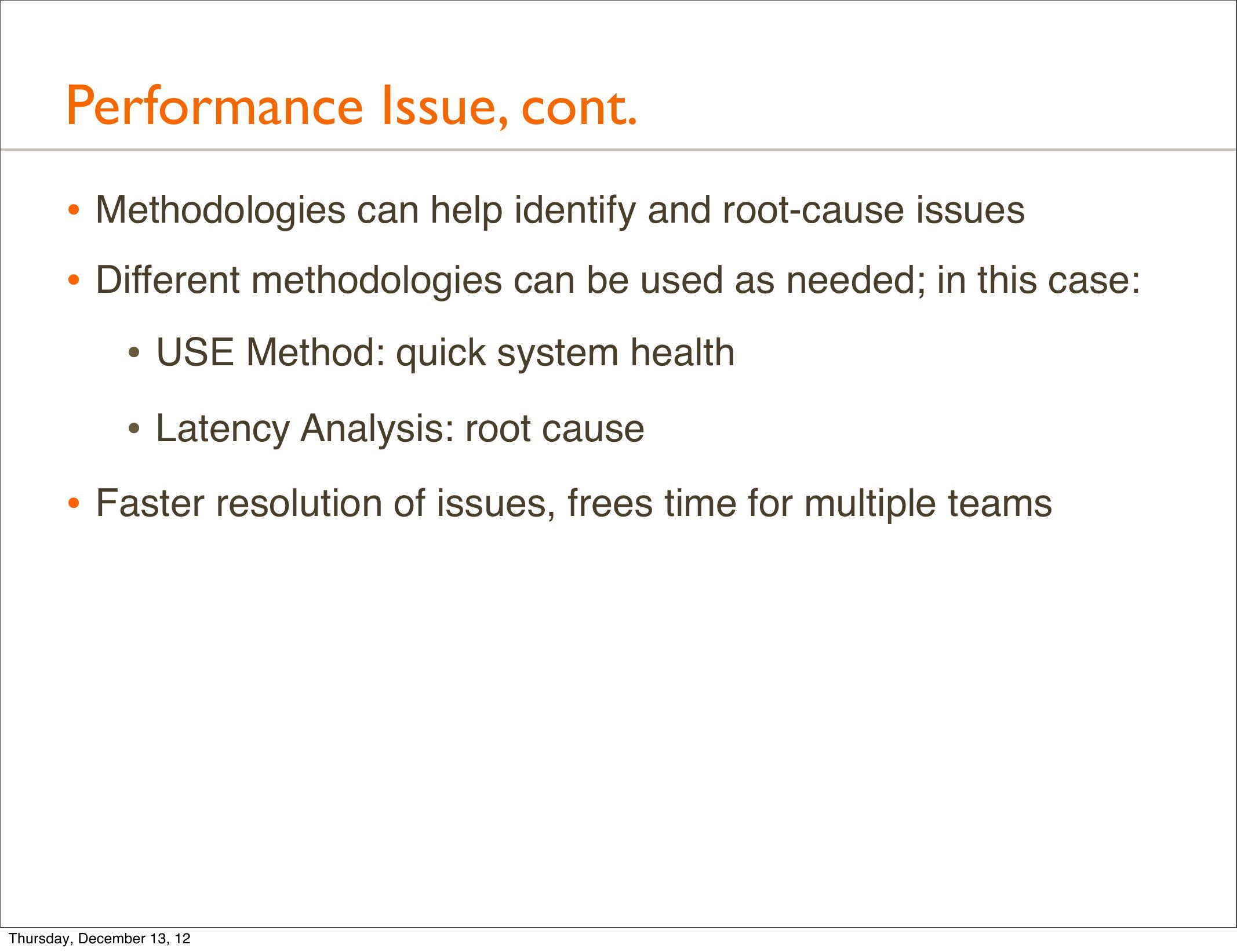 Performance Issue, cont.

• Methodologies can help identify and root-cause issues

• Different methodologies can be used as needed; in this case:

• USE Method: quick system health

• Latency Analysis: root cause

• Faster resolution of issues, frees time for multiple teams

Thursday, December 13, 12